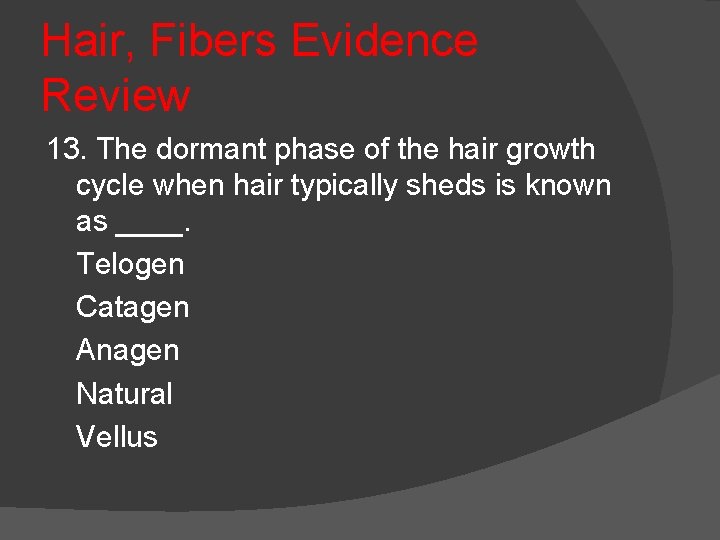 Hair, Fibers Evidence Review

13. The dormant phase of the hair growth cycle when hair typically sheds is known as ____.

Telogen

Catagen

Anagen

Natural

Vellus